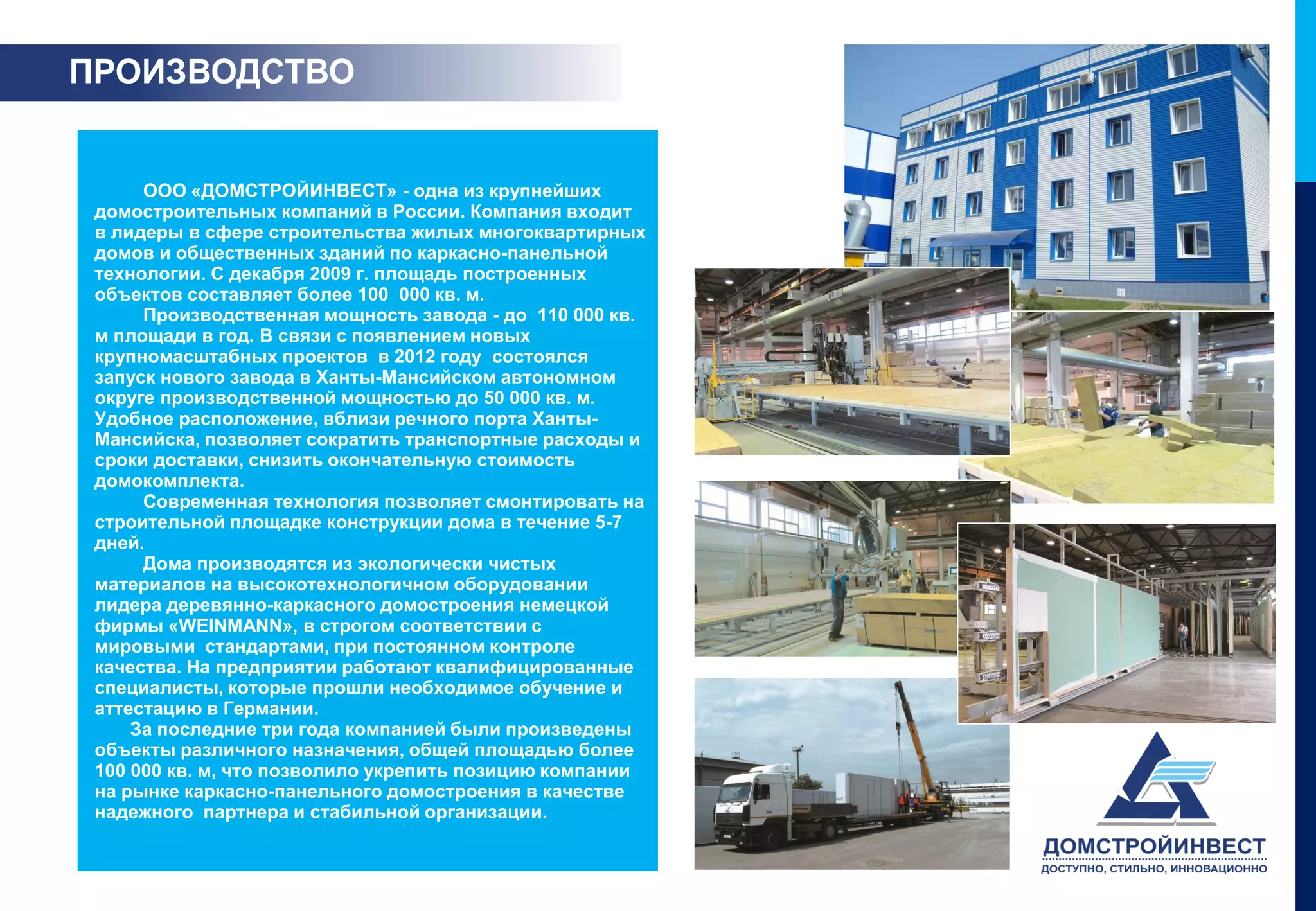 ПРОИЗВОДСТВО

ООО «ДОМСТРОЙИНВЕСТ» - одна из крупнейших домостроительных компаний в России. Компания входит в лидеры в сфере строительства жилых многоквартирных домов и общественных зданий по каркасно-панельной технологии. С декабря 2009 г. площадь построенных объектов составляет более 100 000 кв. м.

Производственная мощность завода - до 110 000 кв. м площади в год. В связи с появлением новых крупномасштабных проектов в 2012 году состоялся запуск нового завода в Ханты-Мансийском автономном округе производственной мощностью до 50 000 кв. м. Удобное расположение, вблизи речного порта Ханты-Мансийска, позволяет сократить транспортные расходы и сроки доставки, снизить окончательную стоимость домокомплекта.

Современная технология позволяет смонтировать на строительной площадке конструкции дома в течение 5-7 дней.

Дома производятся из экологически чистых материалов на высокотехнологичном оборудовании лидера деревянно-каркасного домостроения немецкой фирмы «WEINMANN», в строгом соответствии с мировыми стандартами, при постоянном контроле качества. На предприятии работают квалифицированные специалисты, которые прошли необходимое обучение и аттестацию в Германии.

За последние три года компанией были произведены объекты различного назначения, общей площадью более 100 000 кв. м, что позволило укрепить позицию компании на рынке каркасно-панельного домостроения в качестве надежного партнера и стабильной организации.

ДОМСТРОЙИНВЕСТ
ДОСТУПНО, СТИЛЬНО, ИННОВАЦИОННО